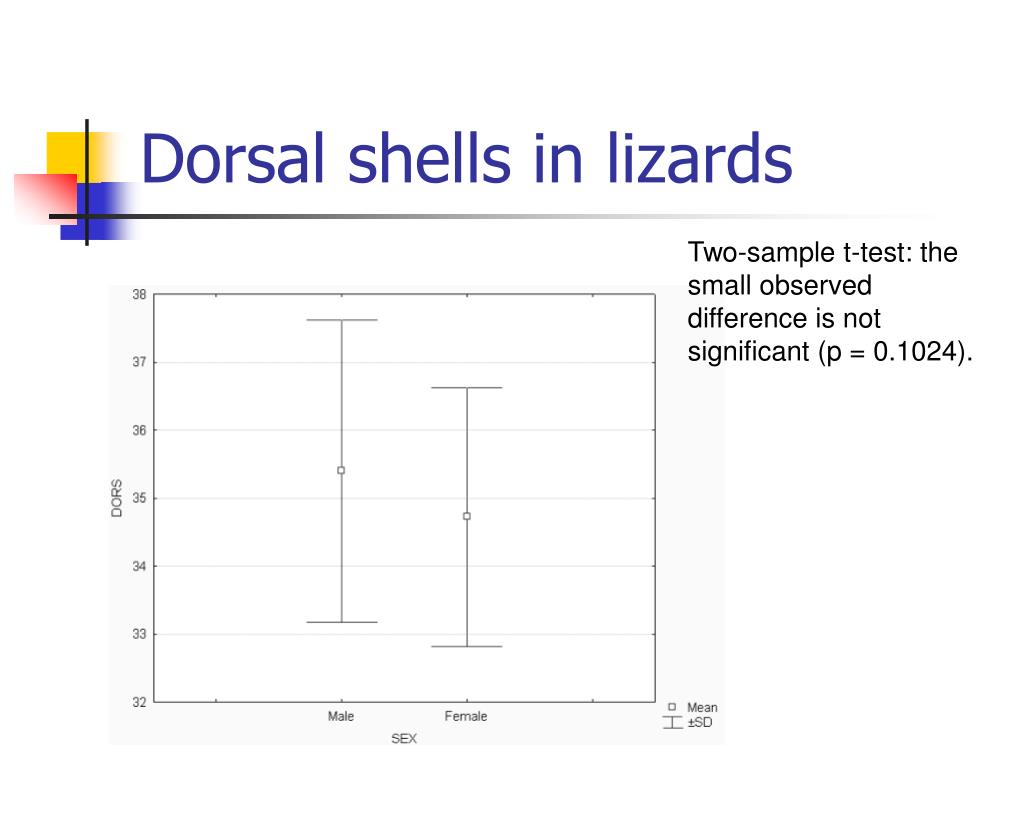 Dorsal shells in lizards

Two-sample t-test: the small observed difference is not significant (p = 0.1024).

38
37
36
35
34
33
32
DORS
Male
Female
SEX
Mean
±SD